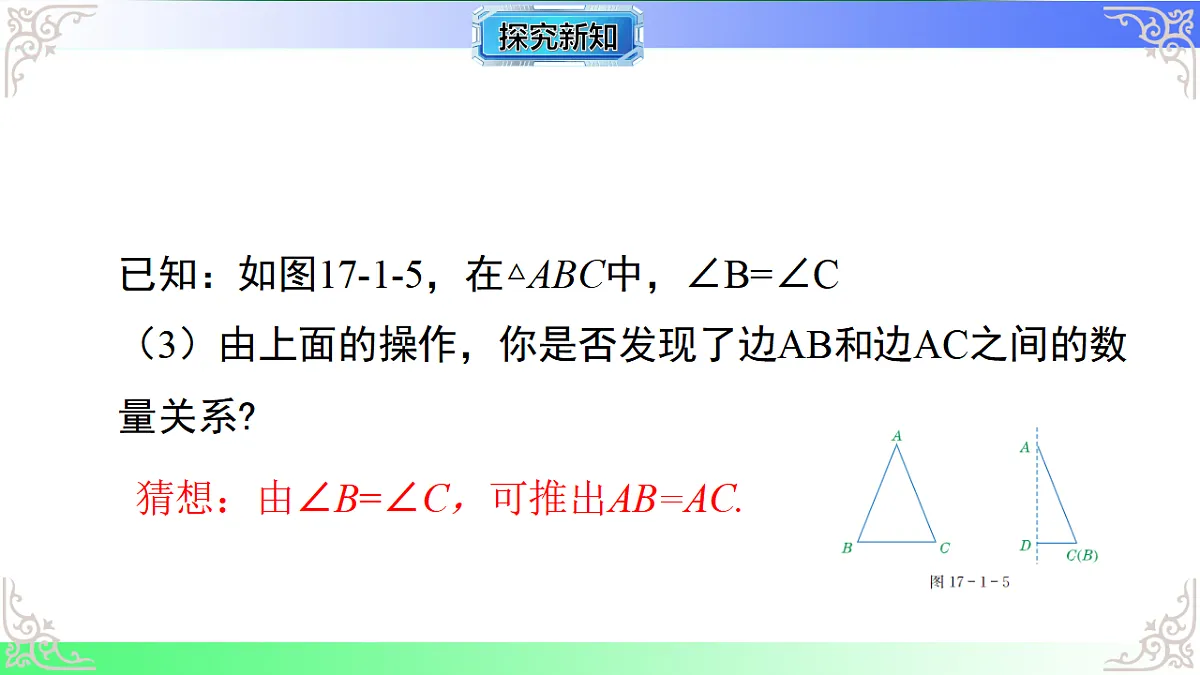 探究新知

已知：如图17-1-5，在$\triangle ABC$中，$\angle B=\angle C$

（3）由上面的操作，你是否发现了边AB和边AC之间的数量关系?

猜想：由$\angle B=\angle C$，可推出$AB=AC$.

A
B
C
A
D
C(B)
图 17－1－5